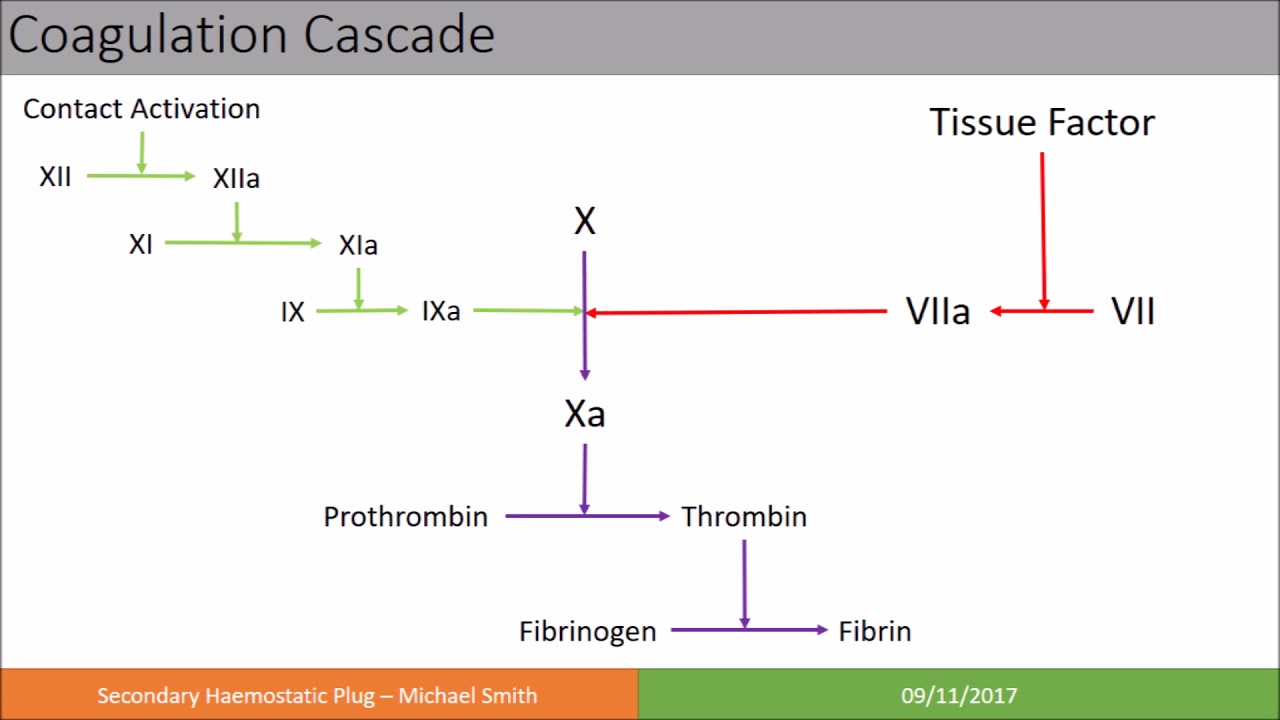 Coagulation Cascade

Contact Activation

XII

XIIa

XI

XIa

IX

IXa

X

Tissue Factor

VIIa

VII

Xa

Prothrombin

Thrombin

Fibrinogen

Fibrin

Secondary Haemostatic Plug – Michael Smith

09/11/2017